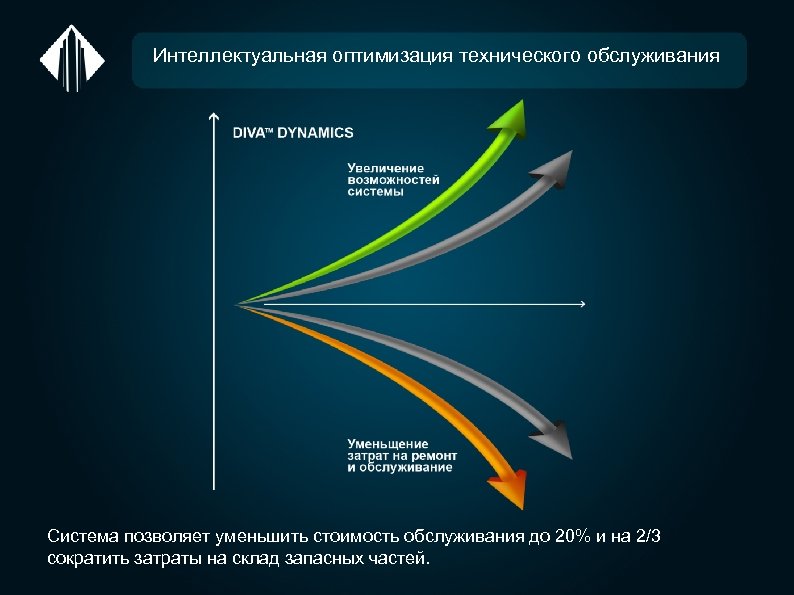 Интеллектуальная оптимизация технического обслуживания

DIVA™ DYNAMICS

Увеличение возможностей системы

Уменьщение затрат на ремонт и обслуживание

Система позволяет уменьшить стоимость обслуживания до 20% и на 2/3 сократить затраты на склад запасных частей.